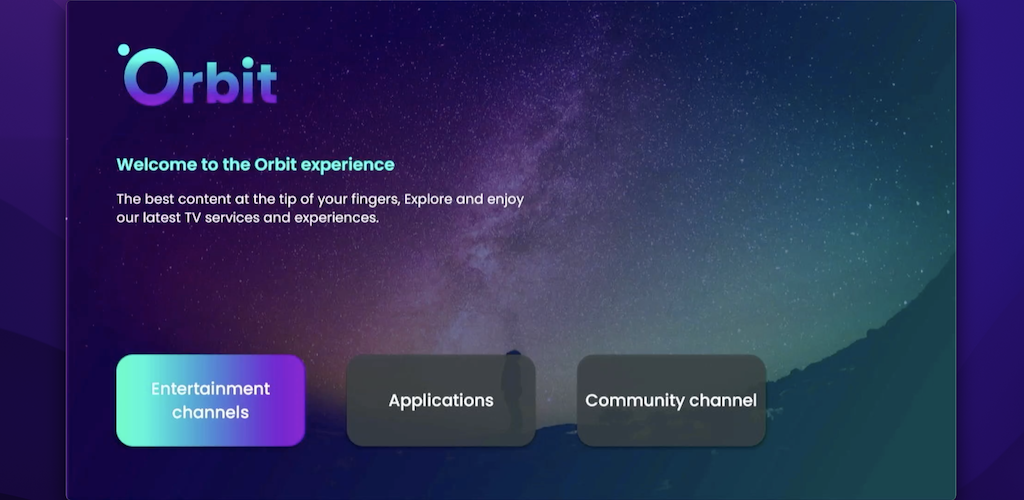 Orbit

Welcome to the Orbit experience

The best content at the tip of your fingers, Explore and enjoy our latest TV services and experiences.

Entertainment channels

Applications

Community channel